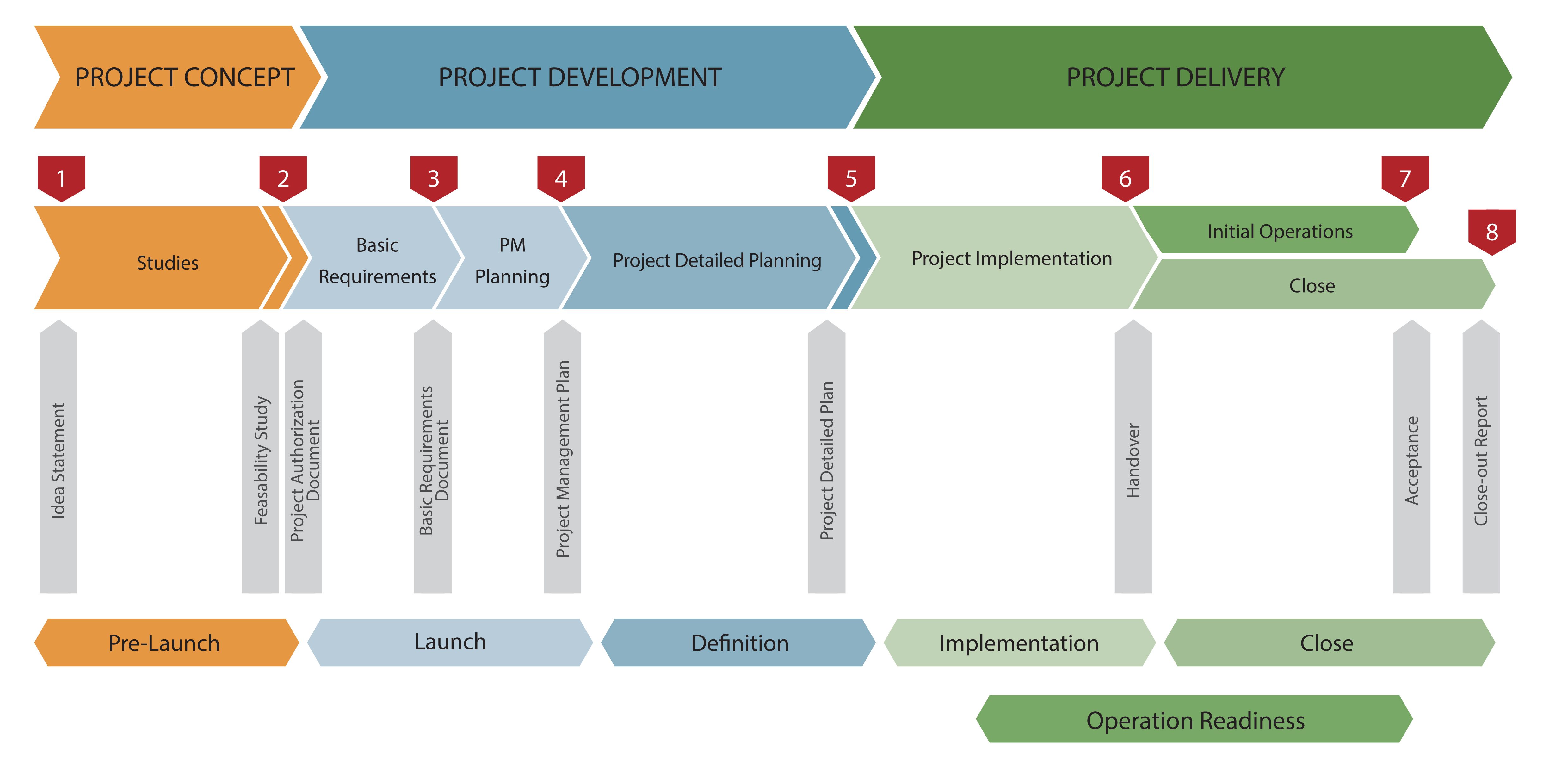 PROJECT CONCEPT

PROJECT DEVELOPMENT

PROJECT DELIVERY

1

2

3

4

5

6

7

8

Studies

Basic Requirements

PM Planning

Project Detailed Planning

Project Implementation

Initial Operations

Close

Idea Statement

Feasability Study

Project Authorization Document

Basic Requirements Document

Project Management Plan

Project Detailed Plan

Handover

Acceptance

Close-out Report

Pre-Launch

Launch

Definition

Implementation

Close

Operation Readiness